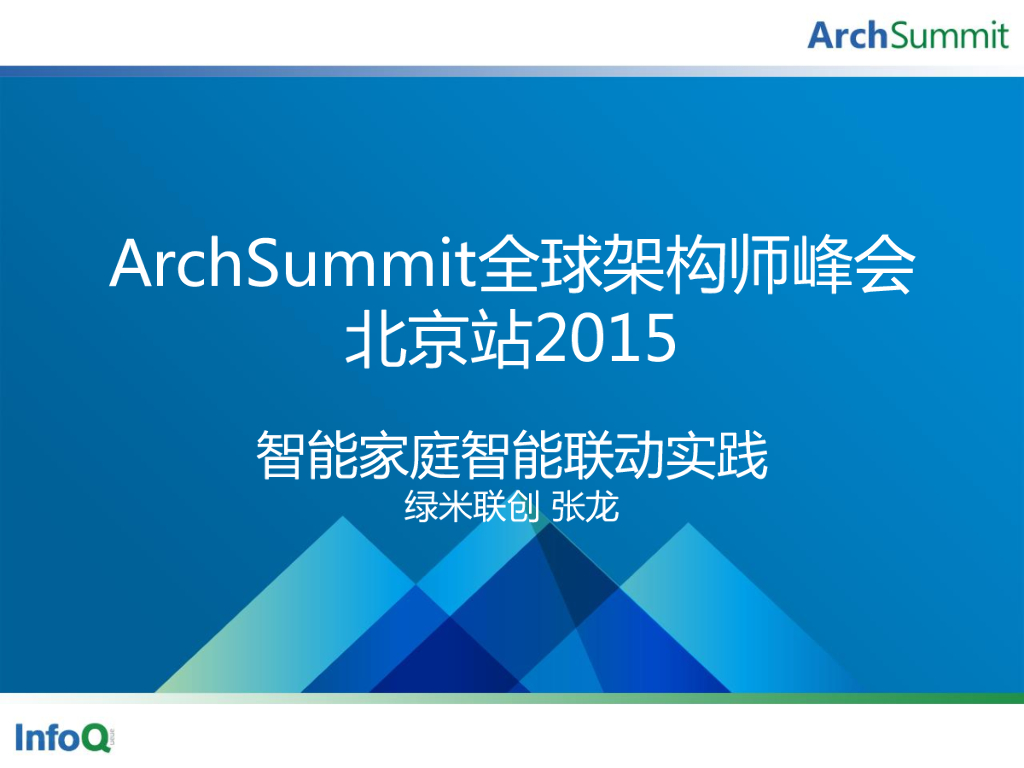 ArchSummit

ArchSummit全球架构师峰会
北京站2015

智能家庭智能联动实践
绿米联创 张龙

InfoQ